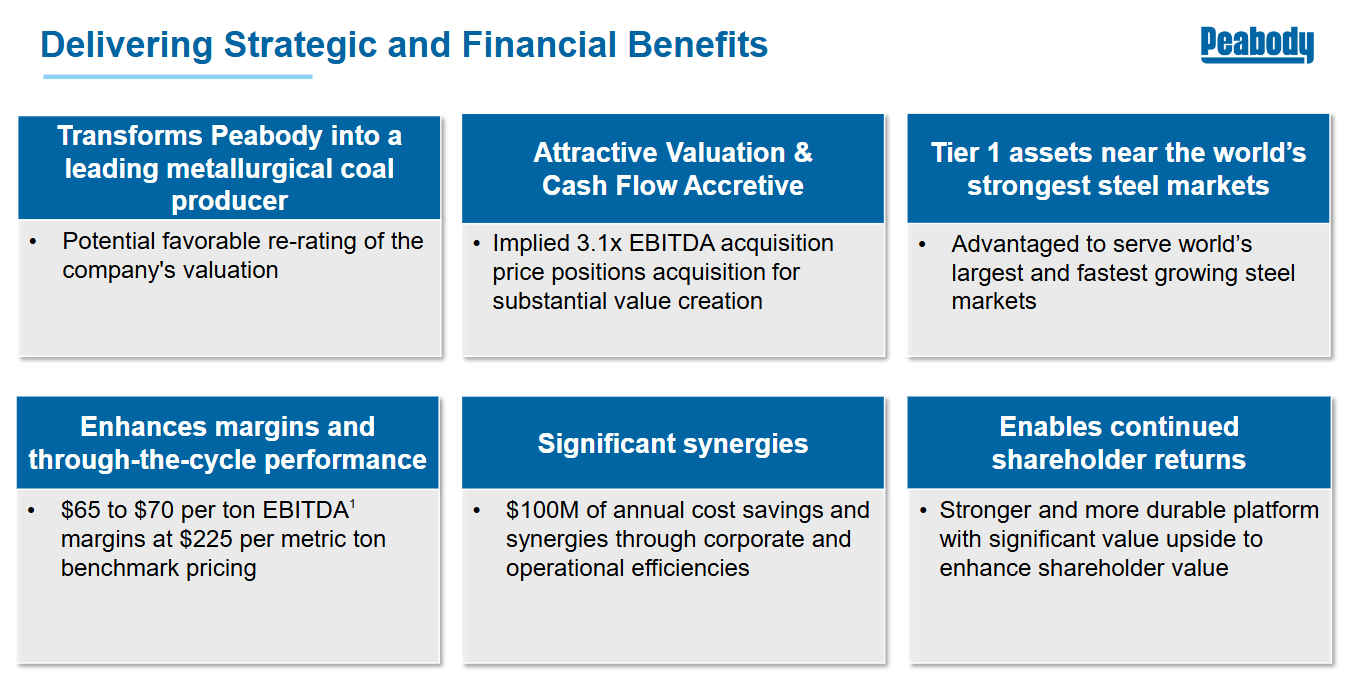 Delivering Strategic and Financial Benefits

Peabody

Transforms Peabody into a leading metallurgical coal producer

• Potential favorable re-rating of the company's valuation

Attractive Valuation & Cash Flow Accretive

• Implied 3.1x EBITDA acquisition price positions acquisition for substantial value creation

Tier 1 assets near the world's strongest steel markets

• Advantaged to serve world's largest and fastest growing steel markets

Enhances margins and through-the-cycle performance

• \$65 to \$70 per ton EBITDA$^1$ margins at \$225 per metric ton benchmark pricing

Significant synergies

• \$100M of annual cost savings and synergies through corporate and operational efficiencies

Enables continued shareholder returns

• Stronger and more durable platform with significant value upside to enhance shareholder value